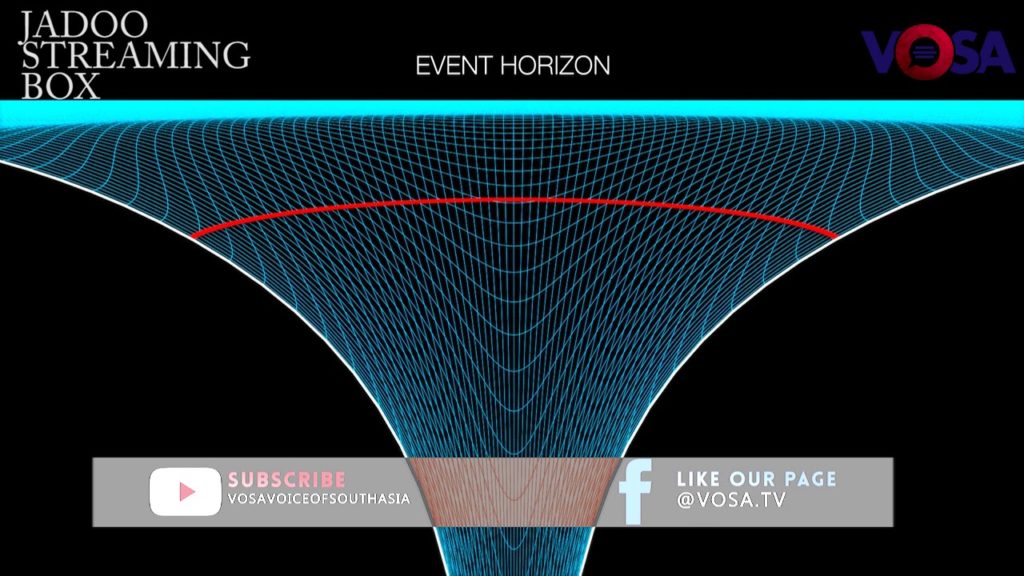 JADOO STREAMING BOX

EVENT HORIZON

VOSA

SUBSCRIBE
VOSAVOICEOFSOUTHASIA

LIKE OUR PAGE
@VOSA.TV